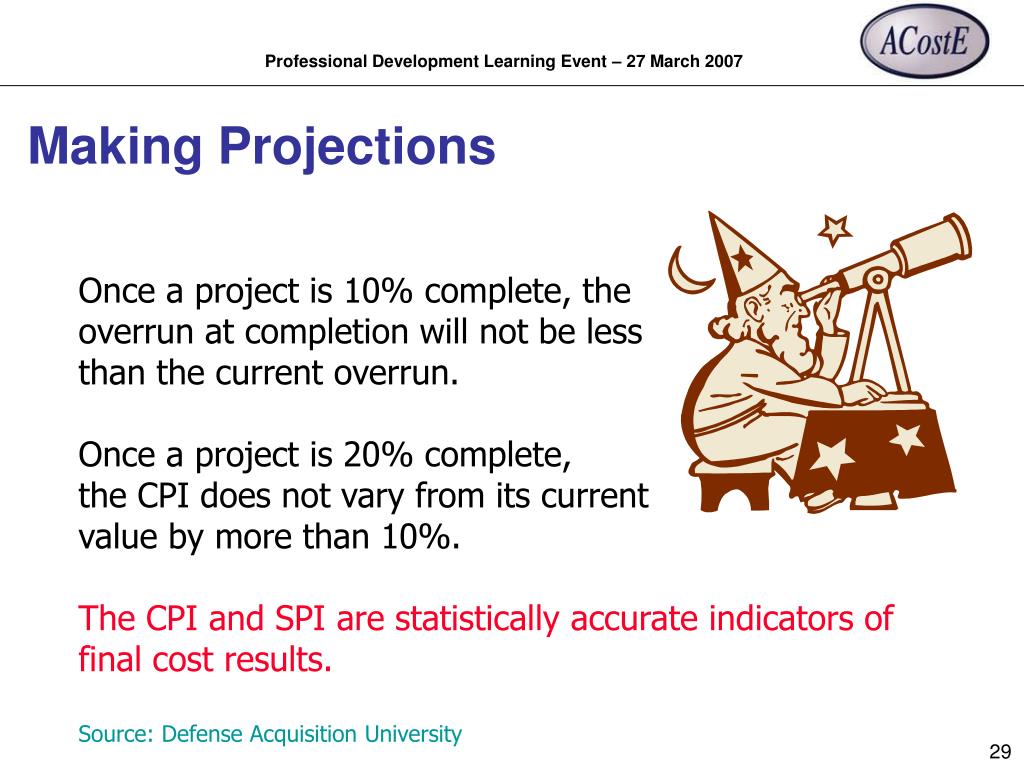 Professional Development Learning Event – 27 March 2007

ACostE

Making Projections

Once a project is 10% complete, the overrun at completion will not be less than the current overrun.

Once a project is 20% complete, the CPI does not vary from its current value by more than 10%.

The CPI and SPI are statistically accurate indicators of final cost results.

Source: Defense Acquisition University

29